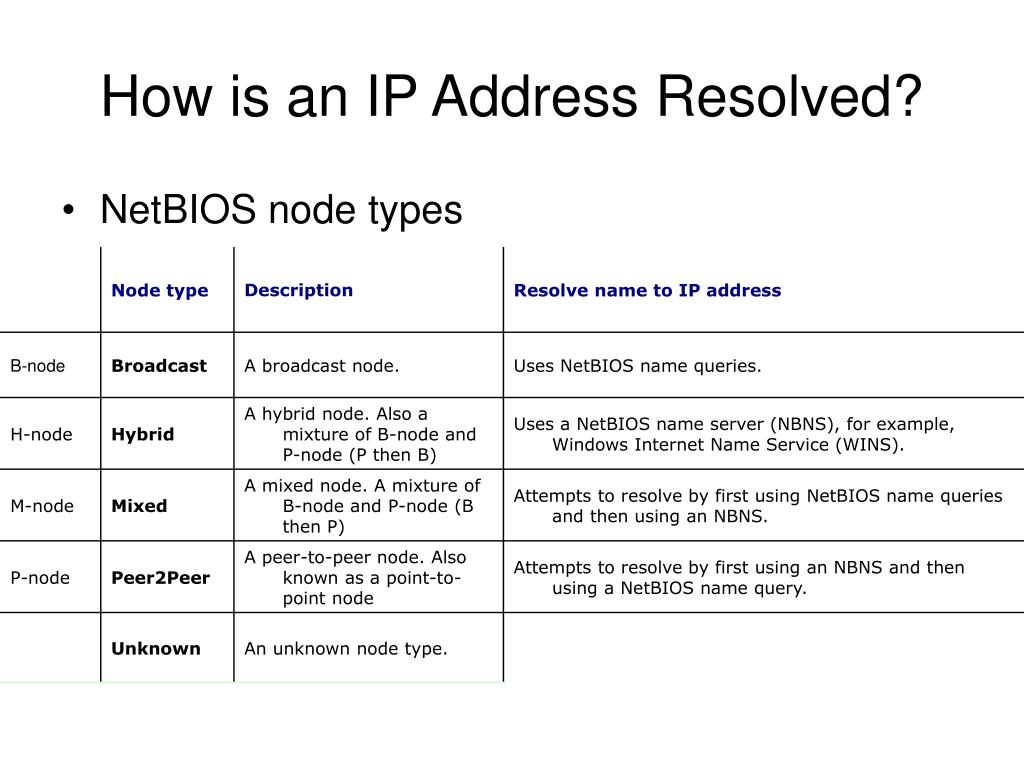 How is an IP Address Resolved?

• NetBIOS node types

| | Node type | Description | Resolve name to IP address |
|---|---|---|---|
| B-node | **Broadcast** | A broadcast node. | Uses NetBIOS name queries. |
| H-node | **Hybrid** | A hybrid node. Also a mixture of B-node and P-node (P then B) | Uses a NetBIOS name server (NBNS), for example, Windows Internet Name Service (WINS). |
| M-node | **Mixed** | A mixed node. A mixture of B-node and P-node (B then P) | Attempts to resolve by first using NetBIOS name queries and then using an NBNS. |
| P-node | **Peer2Peer** | A peer-to-peer node. Also known as a point-to-point node | Attempts to resolve by first using an NBNS and then using a NetBIOS name query. |
| | **Unknown** | An unknown node type. | |